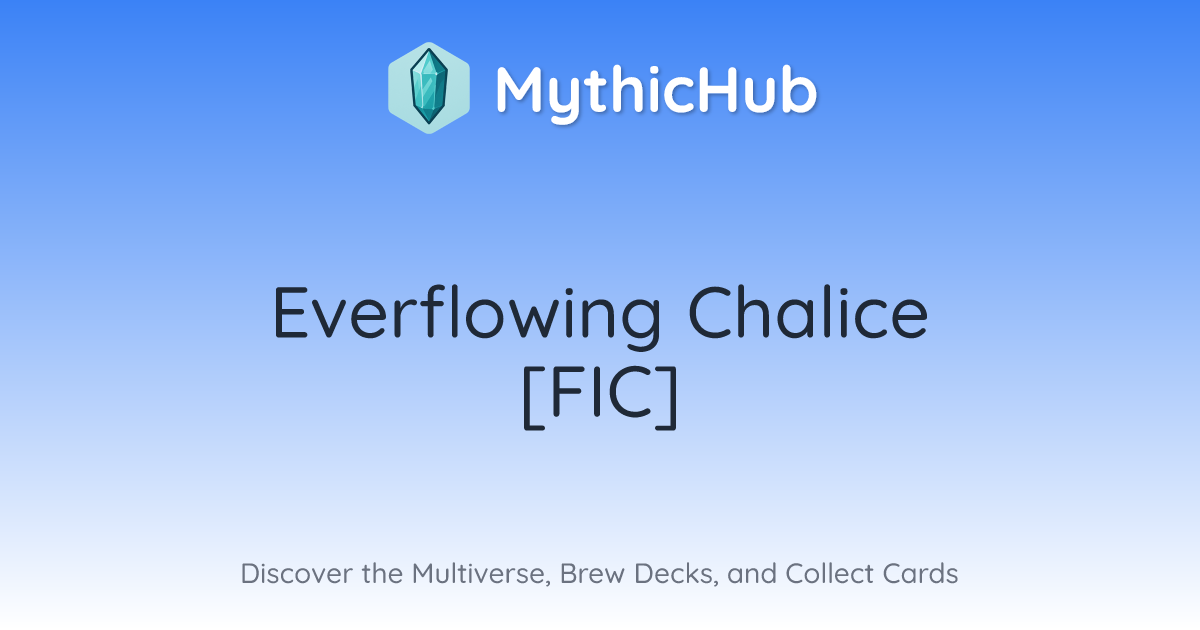 MythicHub

Everflowing Chalice [FIC]

Discover the Multiverse, Brew Decks, and Collect Cards